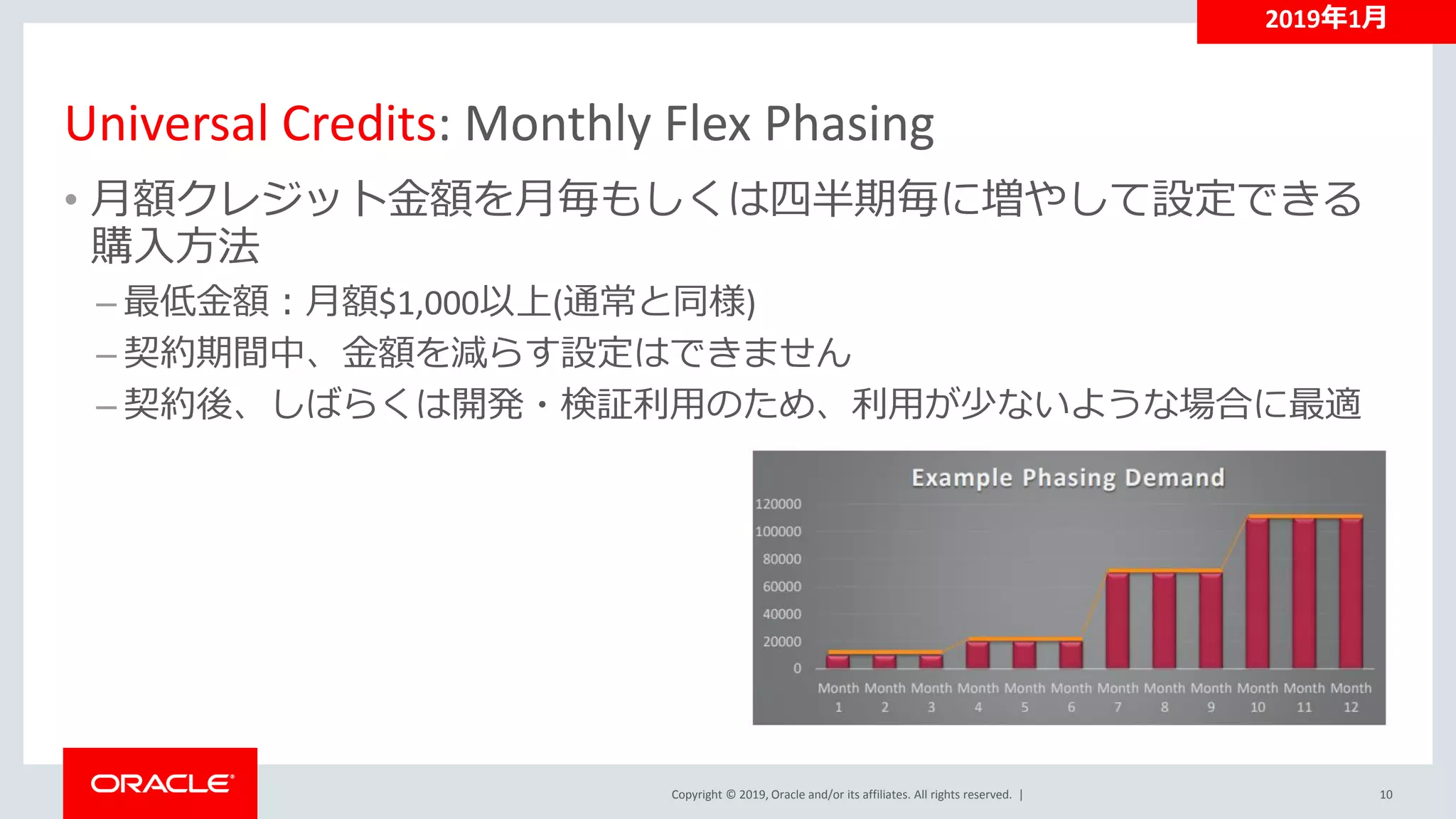 2019年1月

Universal Credits: Monthly Flex Phasing

• 月額クレジット金額を月毎もしくは四半期毎に増やして設定できる購入方法

– 最低金額：月額$1,000以上(通常と同様)

– 契約期間中、金額を減らす設定はできません

– 契約後、しばらくは開発・検証利用のため、利用が少ないような場合に最適

Example Phasing Demand

120000
100000
80000
60000
40000
20000
0

Month 1 Month 2 Month 3 Month 4 Month 5 Month 6 Month 7 Month 8 Month 9 Month 10 Month 11 Month 12

ORACLE

Copyright © 2019, Oracle and/or its affiliates. All rights reserved. |

10